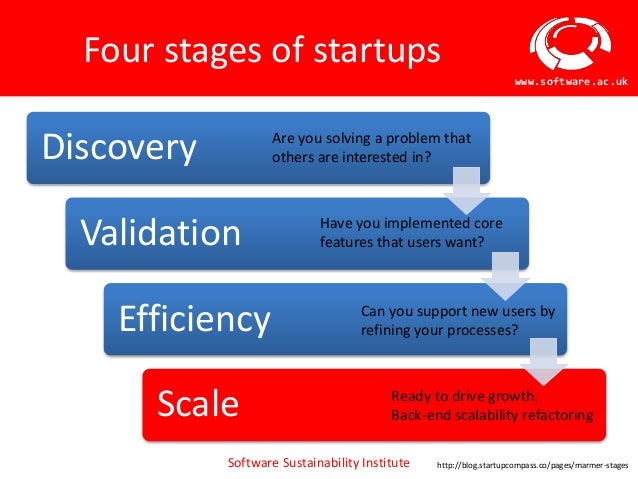 Four stages of startups

www.software.ac.uk

Discovery

Are you solving a problem that others are interested in?

Validation

Have you implemented core features that users want?

Efficiency

Can you support new users by refining your processes?

Scale

Ready to drive growth.
Back-end scalability refactoring

Software Sustainability Institute

http://blog.startupcompass.co/pages/marmer-stages